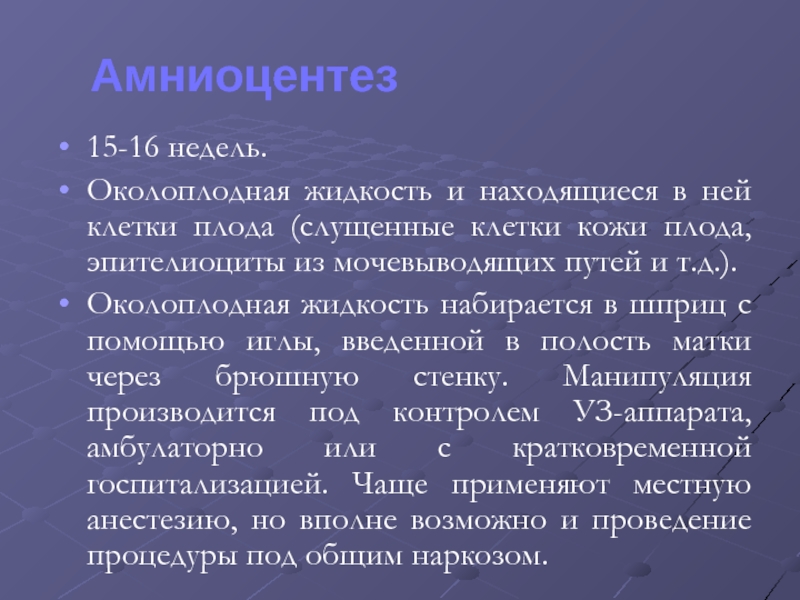 Амниоцентез

• 15-16 недель.
• Околоплодная жидкость и находящиеся в ней клетки плода (слущенные клетки кожи плода, эпителиоциты из мочевыводящих путей и т.д.).
• Околоплодная жидкость набирается в шприц с помощью иглы, введенной в полость матки через брюшную стенку. Манипуляция производится под контролем УЗ-аппарата, амбулаторно или с кратковременной госпитализацией. Чаще применяют местную анестезию, но вполне возможно и проведение процедуры под общим наркозом.